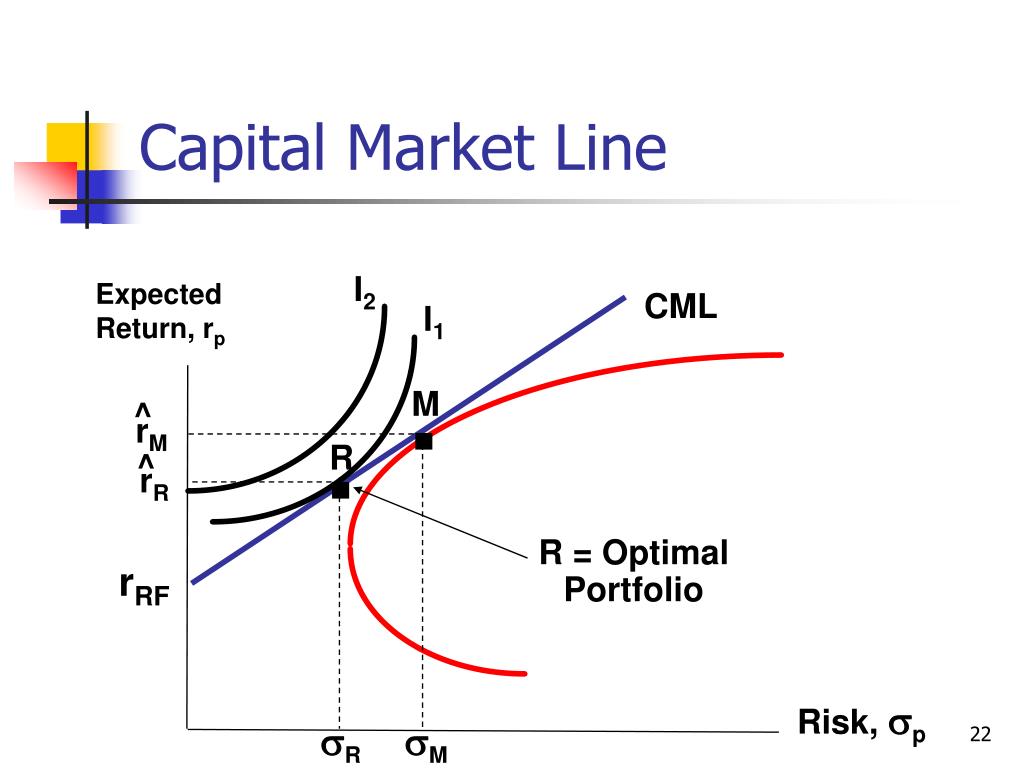 Capital Market Line

Expected Return, $r_p$

$I_2$

$I_1$

CML

M

$\hat{r}_M$

R

$\hat{r}_R$

$r_{RF}$

R = Optimal Portfolio

Risk, $\sigma_p$

$\sigma_R$

$\sigma_M$

22